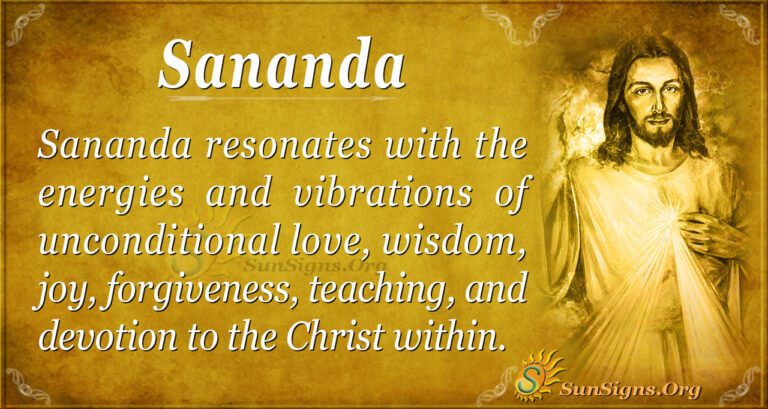 Sananda

Sananda resonates with the energies and vibrations of unconditional love, wisdom, joy, forgiveness, teaching, and devotion to the Christ within.

SunSigns.Org

SunSigns.Org